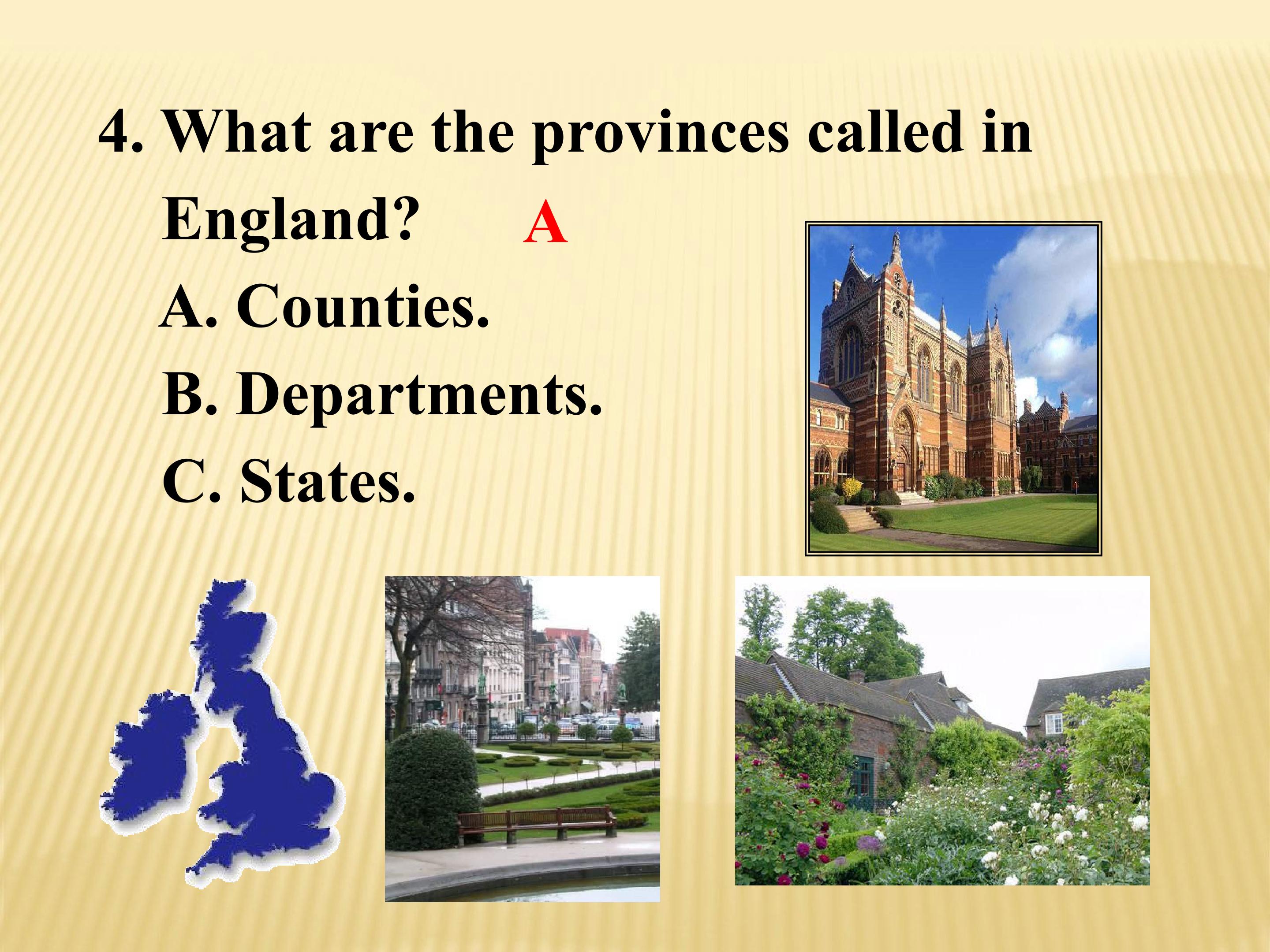 4. What are the provinces called in England? A

A. Counties.

B. Departments.

C. States.